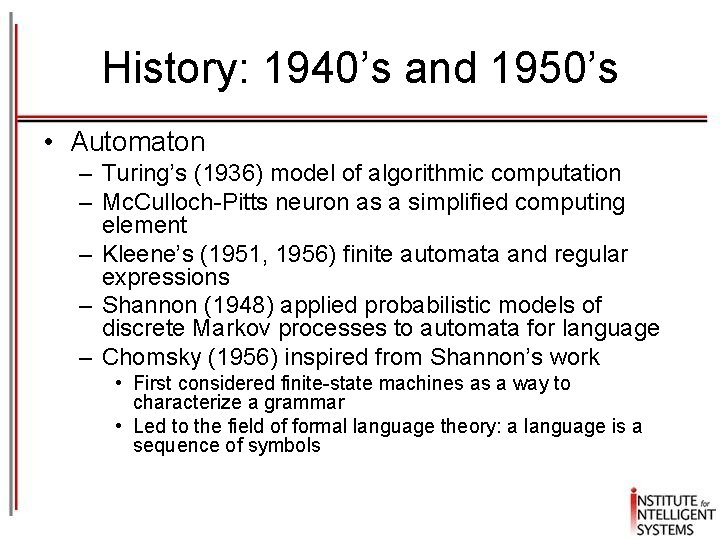 History: 1940’s and 1950’s

• Automaton
– Turing’s (1936) model of algorithmic computation
– McCulloch-Pitts neuron as a simplified computing element
– Kleene’s (1951, 1956) finite automata and regular expressions
– Shannon (1948) applied probabilistic models of discrete Markov processes to automata for language
– Chomsky (1956) inspired from Shannon’s work
• First considered finite-state machines as a way to characterize a grammar
• Led to the field of formal language theory: a language is a sequence of symbols

INSTITUTE for INTELLIGENT SYSTEMS